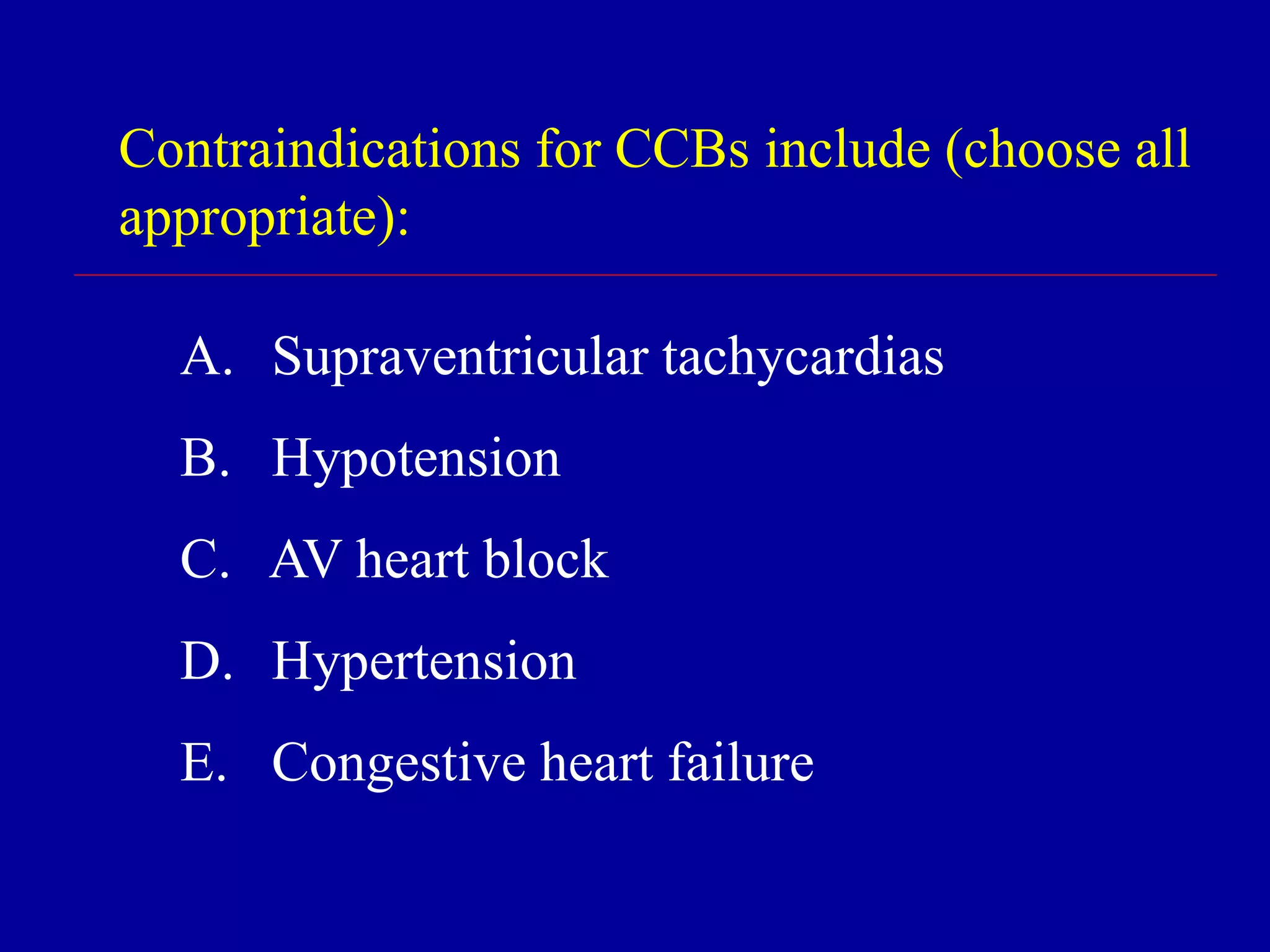 Contraindications for CCBs include (choose all appropriate):

A. Supraventricular tachycardias
B. Hypotension
C. AV heart block
D. Hypertension
E. Congestive heart failure